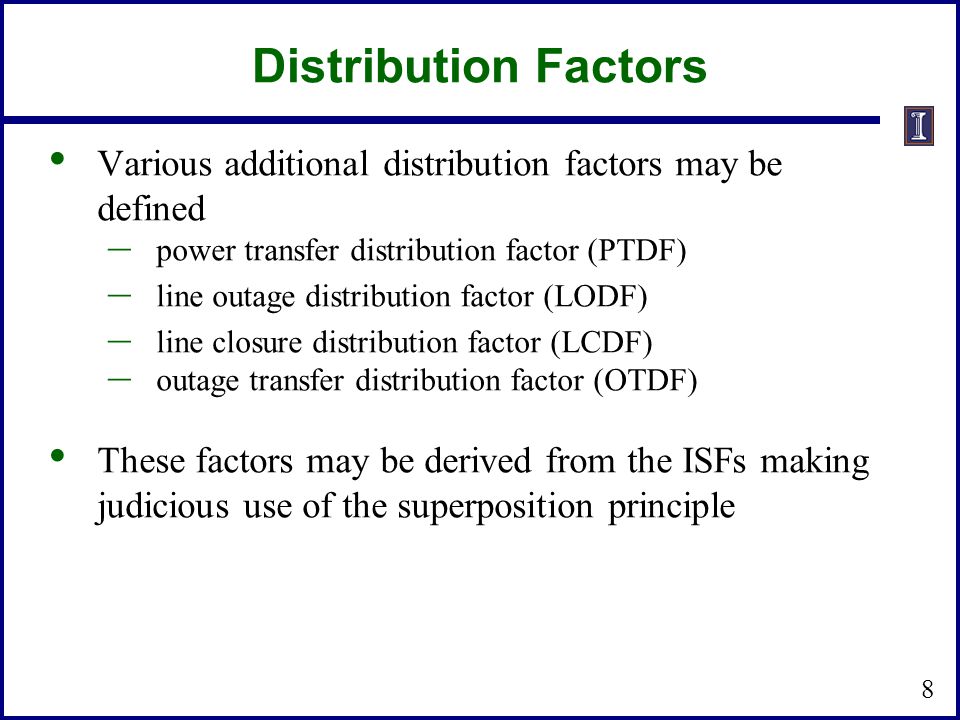 Distribution Factors

I

• Various additional distribution factors may be defined
– power transfer distribution factor (PTDF)
– line outage distribution factor (LODF)
– line closure distribution factor (LCDF)
– outage transfer distribution factor (OTDF)

• These factors may be derived from the ISFs making judicious use of the superposition principle

8